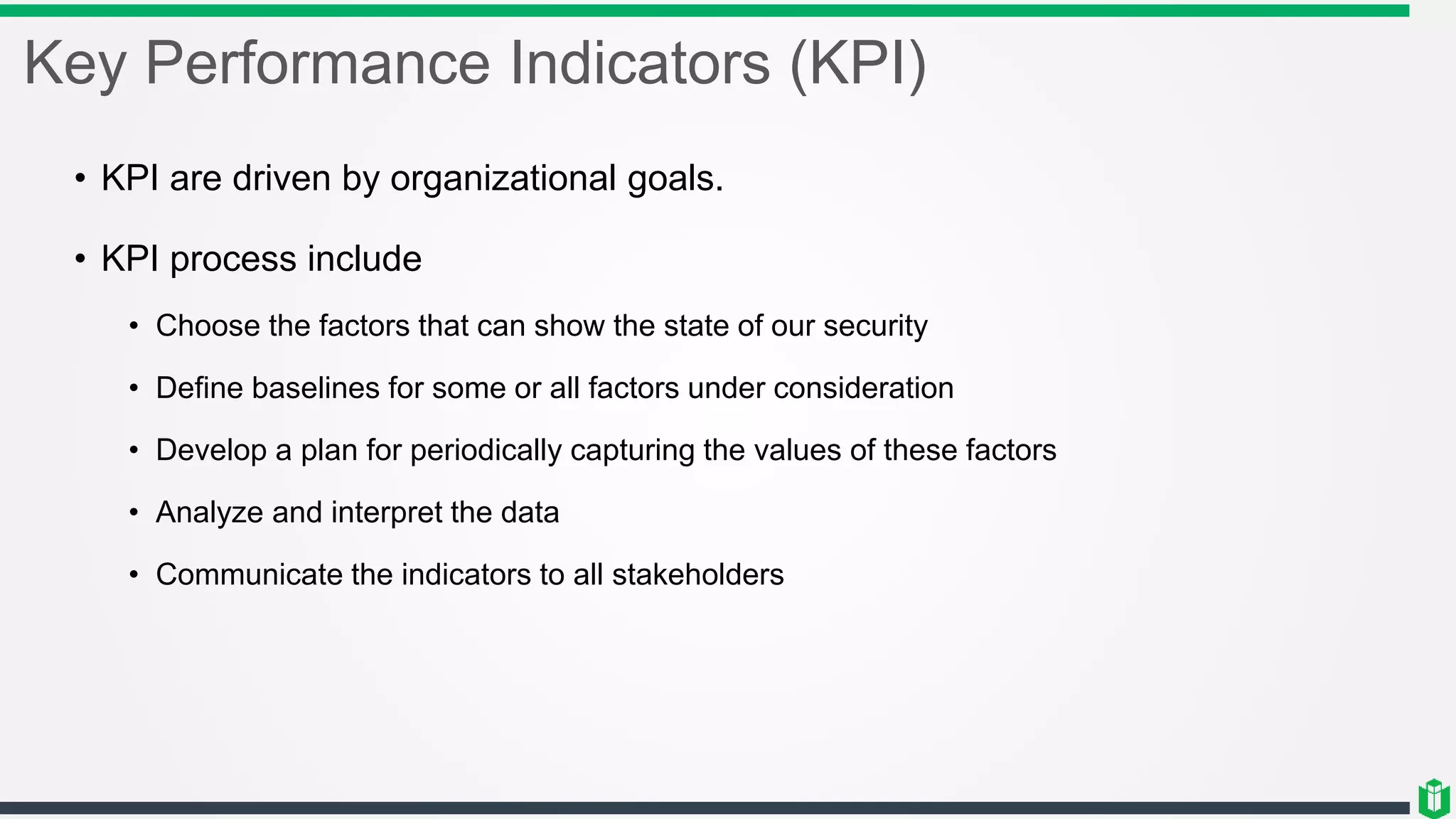 Key Performance Indicators (KPI)

• KPI are driven by organizational goals.

• KPI process include

• Choose the factors that can show the state of our security

• Define baselines for some or all factors under consideration

• Develop a plan for periodically capturing the values of these factors

• Analyze and interpret the data

• Communicate the indicators to all stakeholders